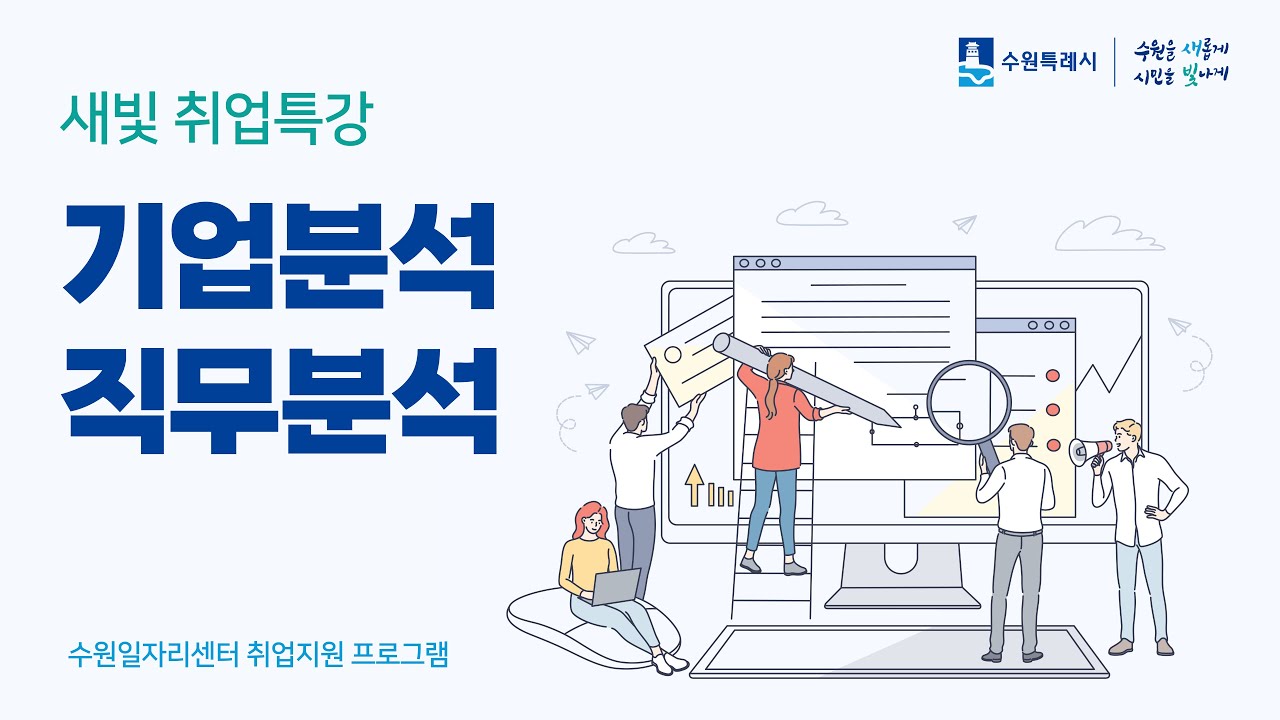 수원특례시

수원을 새롭게
시민을 빛나게

새빛 취업특강

기업분석
직무분석

수원일자리센터 취업지원 프로그램